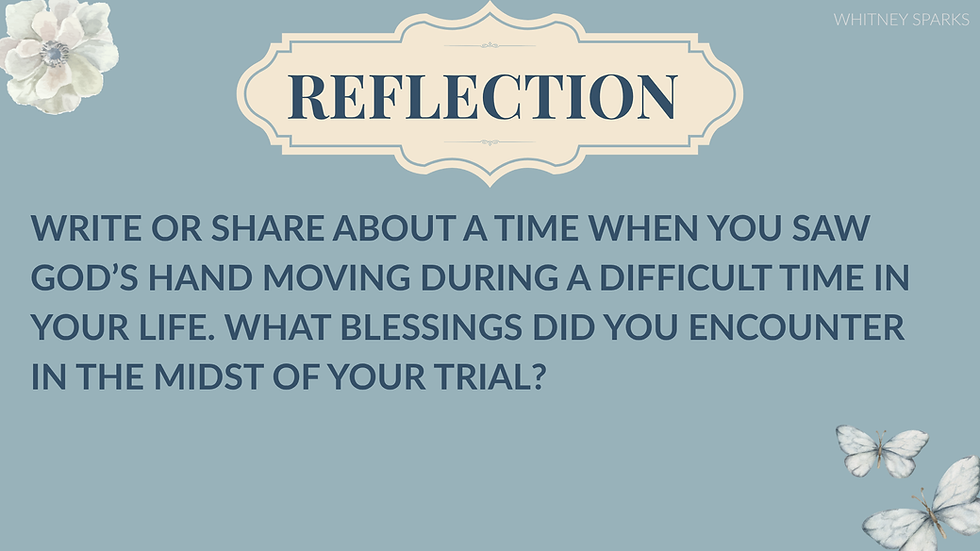 WHITNEY SPARKS

REFLECTION

WRITE OR SHARE ABOUT A TIME WHEN YOU SAW GOD'S HAND MOVING DURING A DIFFICULT TIME IN YOUR LIFE. WHAT BLESSINGS DID YOU ENCOUNTER IN THE MIDST OF YOUR TRIAL?